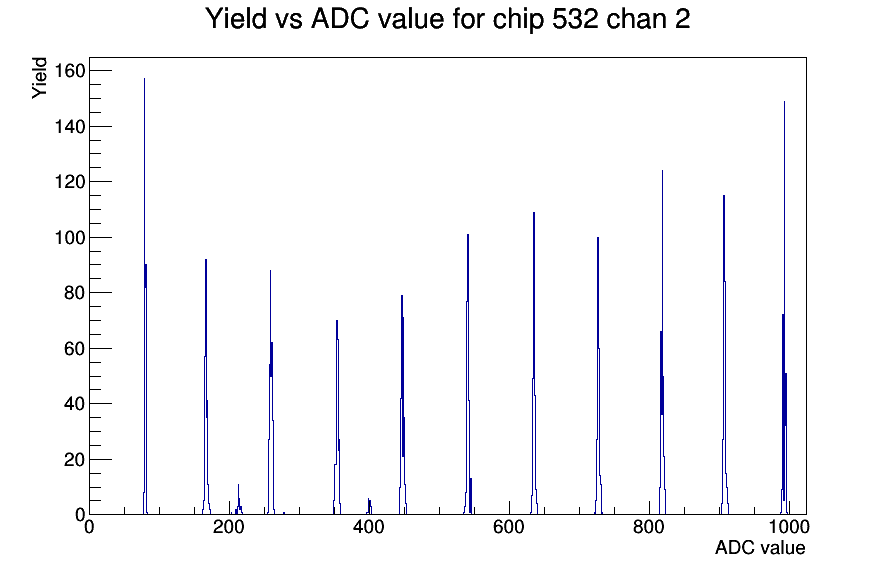 Yield vs ADC value for chip 532 chan 2

Yield

160
140
120
100
80
60
40
20
0

0
200
400
600
800
1000

ADC value